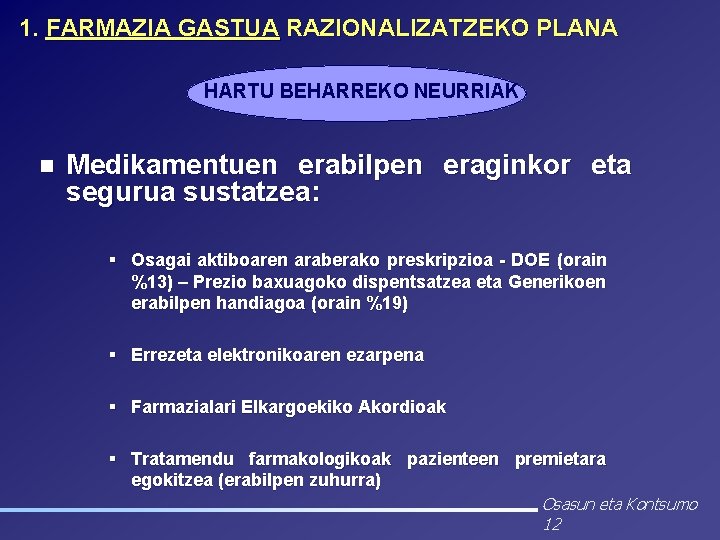 1. FARMAZIA GASTUA RAZIONALIZATZEKO PLANA

HARTU BEHARREKO NEURRIAK

Medikamentuen erabilpen eraginkor eta segurua sustatzea:

Osagai aktiboaren araberako preskripzioa - DOE (orain %13) – Prezio baxuagoko dispentsatzea eta Generikoen erabilpen handiagoa (orain %19)

Errezeta elektronikoaren ezarpena

Farmazialari Elkargoekiko Akordioak

Tratamendu farmakologikoak pazienteen premietara egokitzea (erabilpen zuhurra)

Osasun eta Kontsumo
12